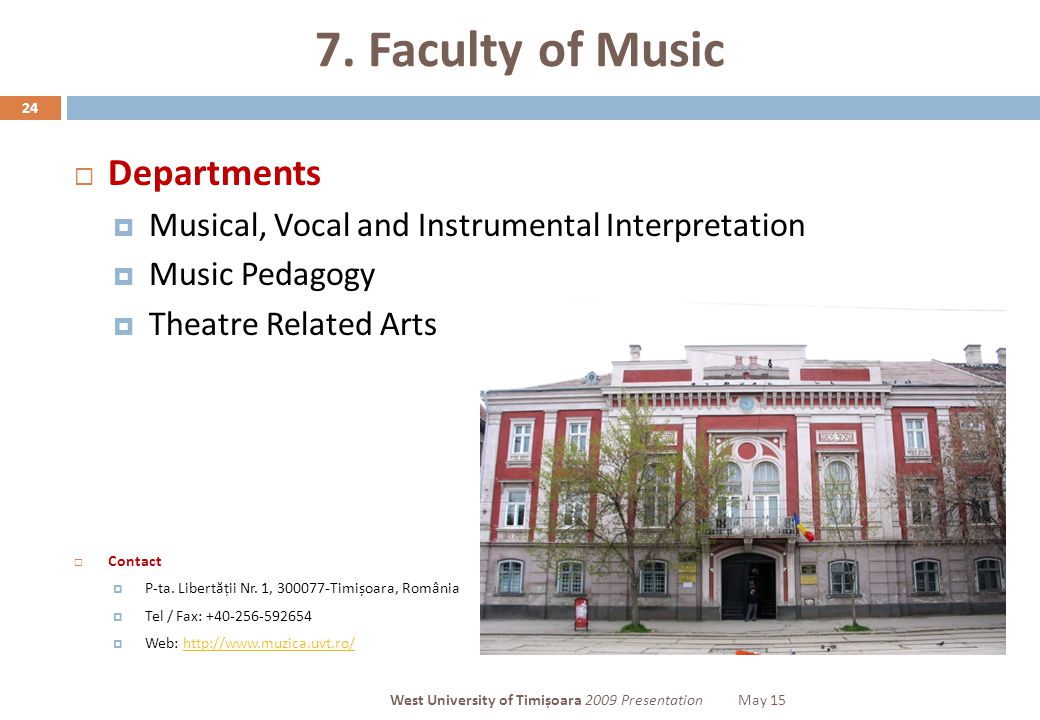 7. Faculty of Music

24

Departments

Musical, Vocal and Instrumental Interpretation

Music Pedagogy

Theatre Related Arts

Contact

P-ta. Libertății Nr. 1, 300077-Timișoara, România

Tel / Fax: +40-256-592654

Web: http://www.muzica.uvt.ro/

West University of Timișoara 2009 Presentation May 15